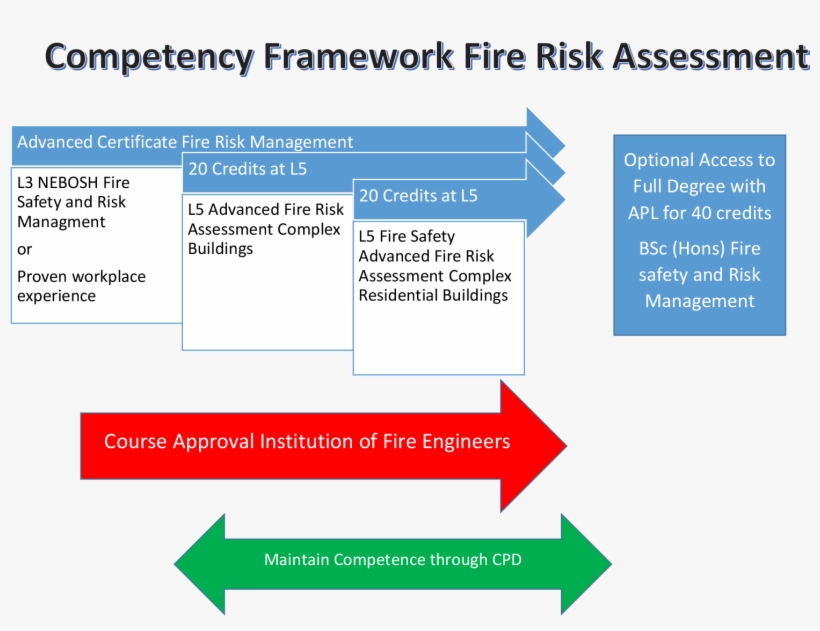 Competency Framework Fire Risk Assessment

Advanced Certificate Fire Risk Management

L3 NEBOSH Fire Safety and Risk Managment

or

Proven workplace experience

20 Credits at L5

L5 Advanced Fire Risk Assessment Complex Buildings

20 Credits at L5

L5 Fire Safety Advanced Fire Risk Assessment Complex Residential Buildings

Optional Access to Full Degree with APL for 40 credits

BSc (Hons) Fire safety and Risk Management

Course Approval Institution of Fire Engineers

Maintain Competence through CPD